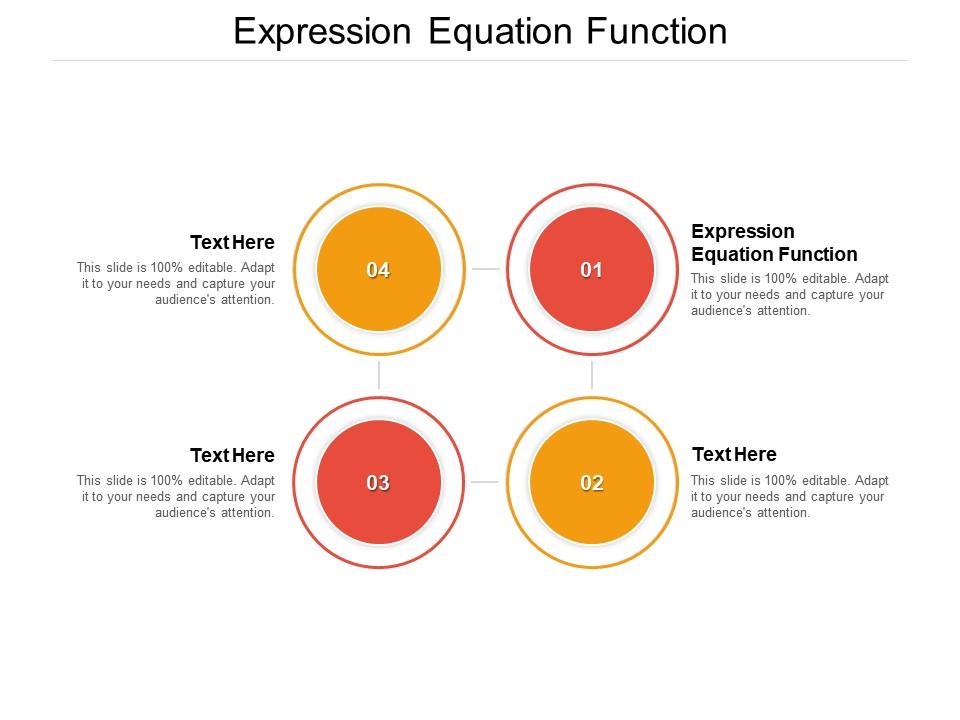 Expression Equation Function

Text Here

This slide is 100% editable. Adapt it to your needs and capture your audience's attention.

04

01

Expression Equation Function

This slide is 100% editable. Adapt it to your needs and capture your audience's attention.

Text Here

This slide is 100% editable. Adapt it to your needs and capture your audience's attention.

03

02

Text Here

This slide is 100% editable. Adapt it to your needs and capture your audience's attention.